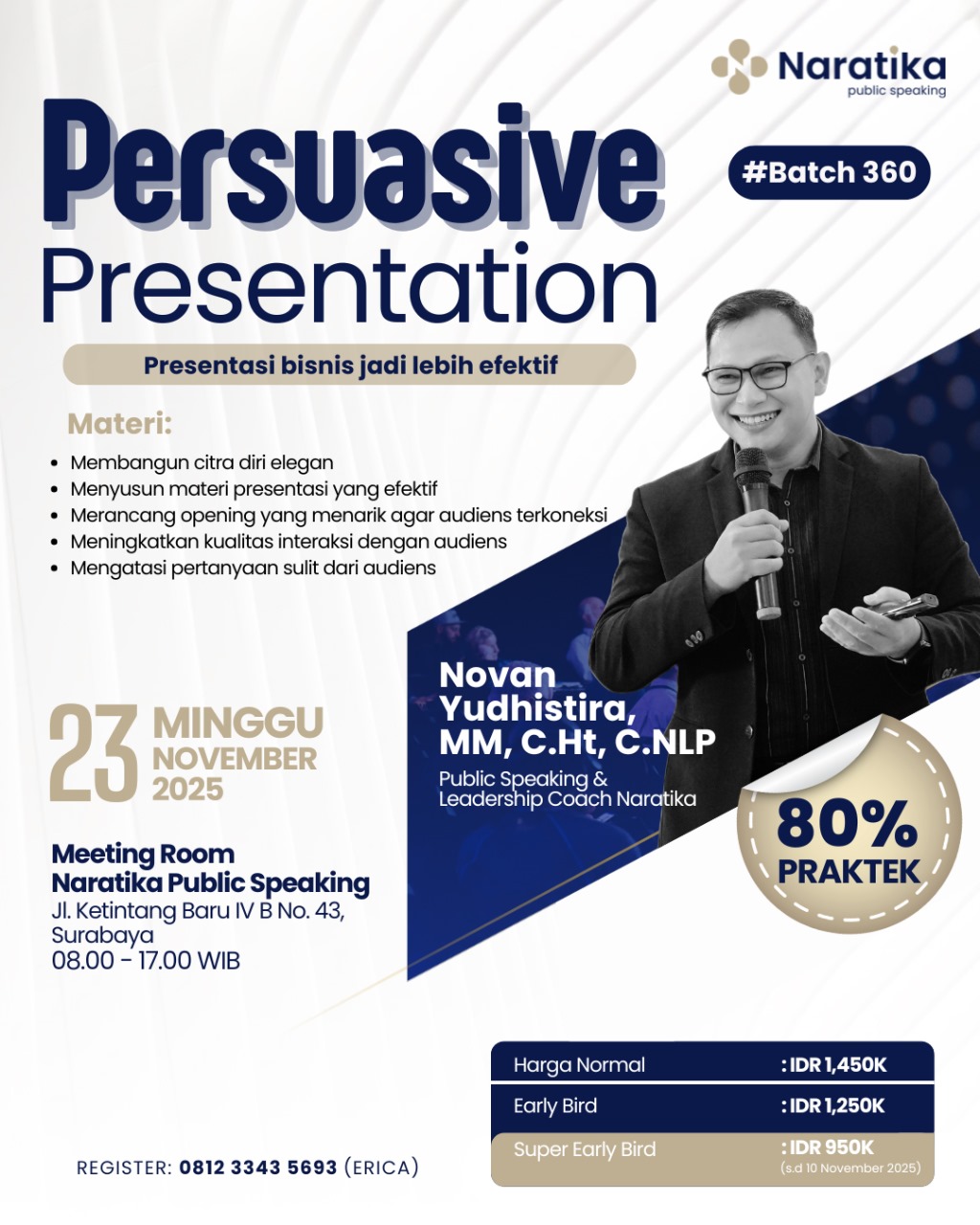 Naratika
public speaking

Persuasive
Presentation

#Batch 360

Presentasi bisnis jadi lebih efektif

Materi:

- Membangun citra diri elegan
- Menyusun materi presentasi yang efektif
- Merancang opening yang menarik agar audiens terkoneksi
- Meningkatkan kualitas interaksi dengan audiens
- Mengatasi pertanyaan sulit dari audiens

Novan Yudhistira, MM, C.Ht, C.NLP
Public Speaking & Leadership Coach Naratika

23 MINGGU NOVEMBER 2025

Meeting Room
Naratika Public Speaking
Jl. Ketintang Baru IV B No. 43, Surabaya
08.00 - 17.00 WIB

80% PRAKTEK

| Harga Normal | : IDR 1,450K |
|---|---|
| Early Bird | : IDR 1,250K |
| Super Early Bird | : IDR 950K (s.d 10 November 2025) |

REGISTER: 0812 3343 5693 (ERICA)